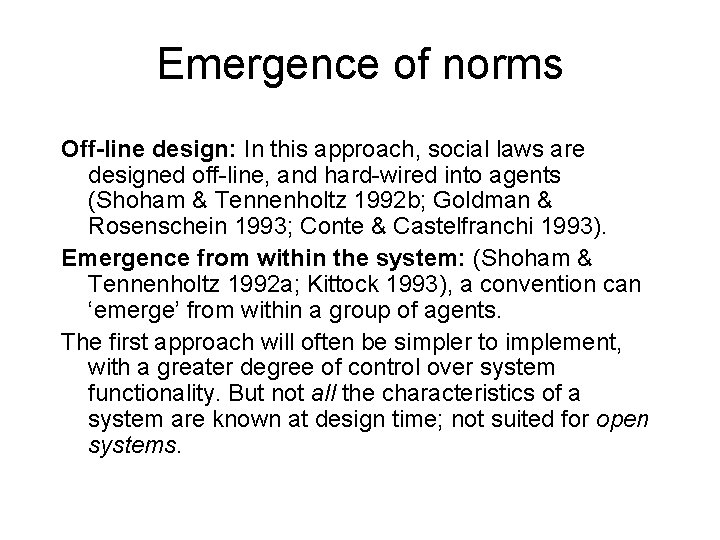 Emergence of norms

Off-line design: In this approach, social laws are designed off-line, and hard-wired into agents (Shoham & Tennenholtz 1992b; Goldman & Rosenschein 1993; Conte & Castelfranchi 1993).

Emergence from within the system: (Shoham & Tennenholtz 1992a; Kittock 1993), a convention can ‘emerge’ from within a group of agents.

The first approach will often be simpler to implement, with a greater degree of control over system functionality. But not all the characteristics of a system are known at design time; not suited for open systems.